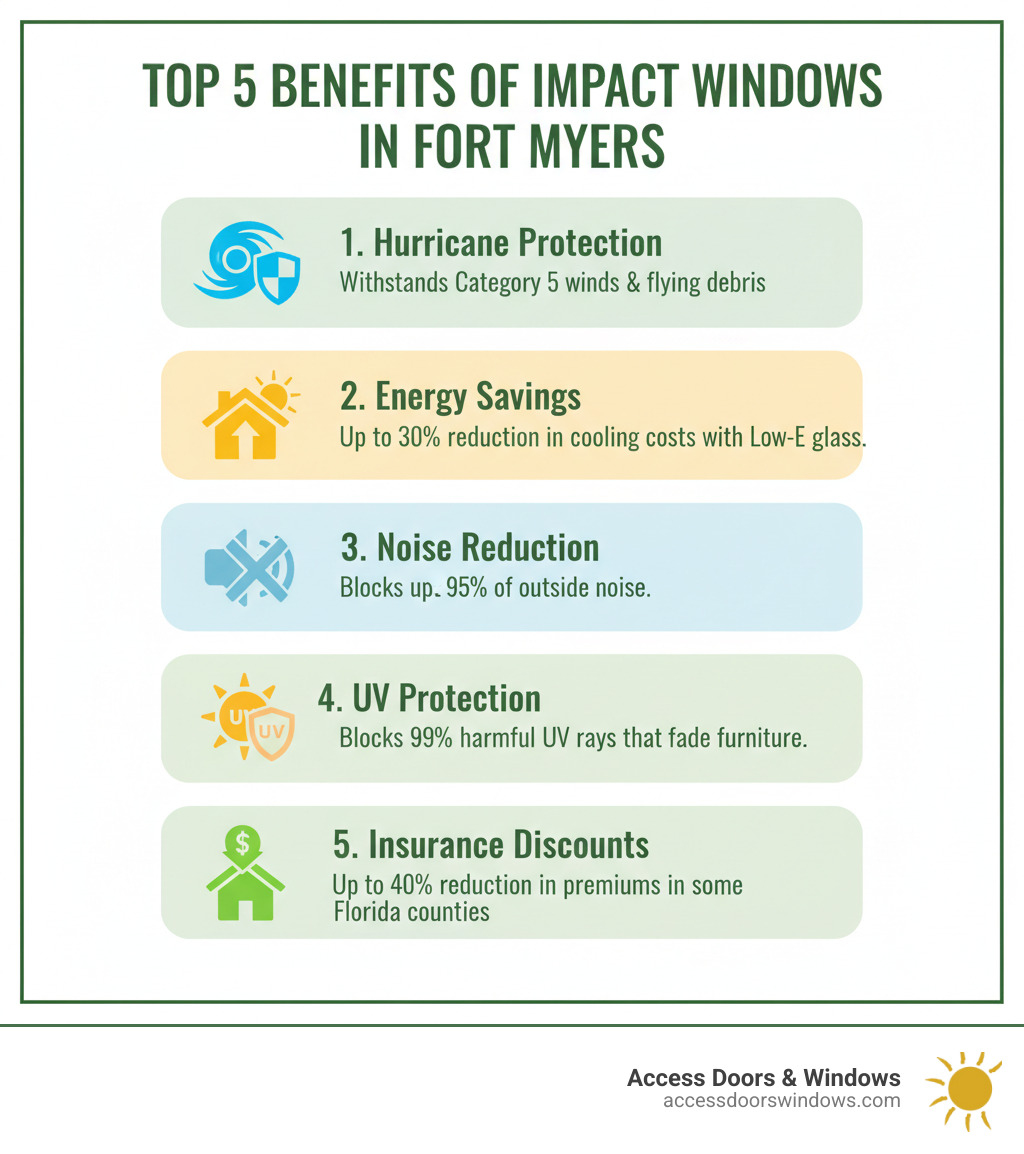 TOP 5 BENEFITS OF IMPACT WINDOWS IN FORT MYERS

1. Hurricane Protection
Withstands Category 5 winds & flying debris

2. Energy Savings
Up to 30% reduction in cooling costs with Low-E glass.

3. Noise Reduction
Blocks up. 95% of outside noise.

UV UV
4. UV Protection
Blocks 99% harmful UV rays that fade furniture.

$
5. Insurance Discounts
Up to 40% reduction in premiums in some Florida counties

Access Doors & Windows
accessdoorswindows.com